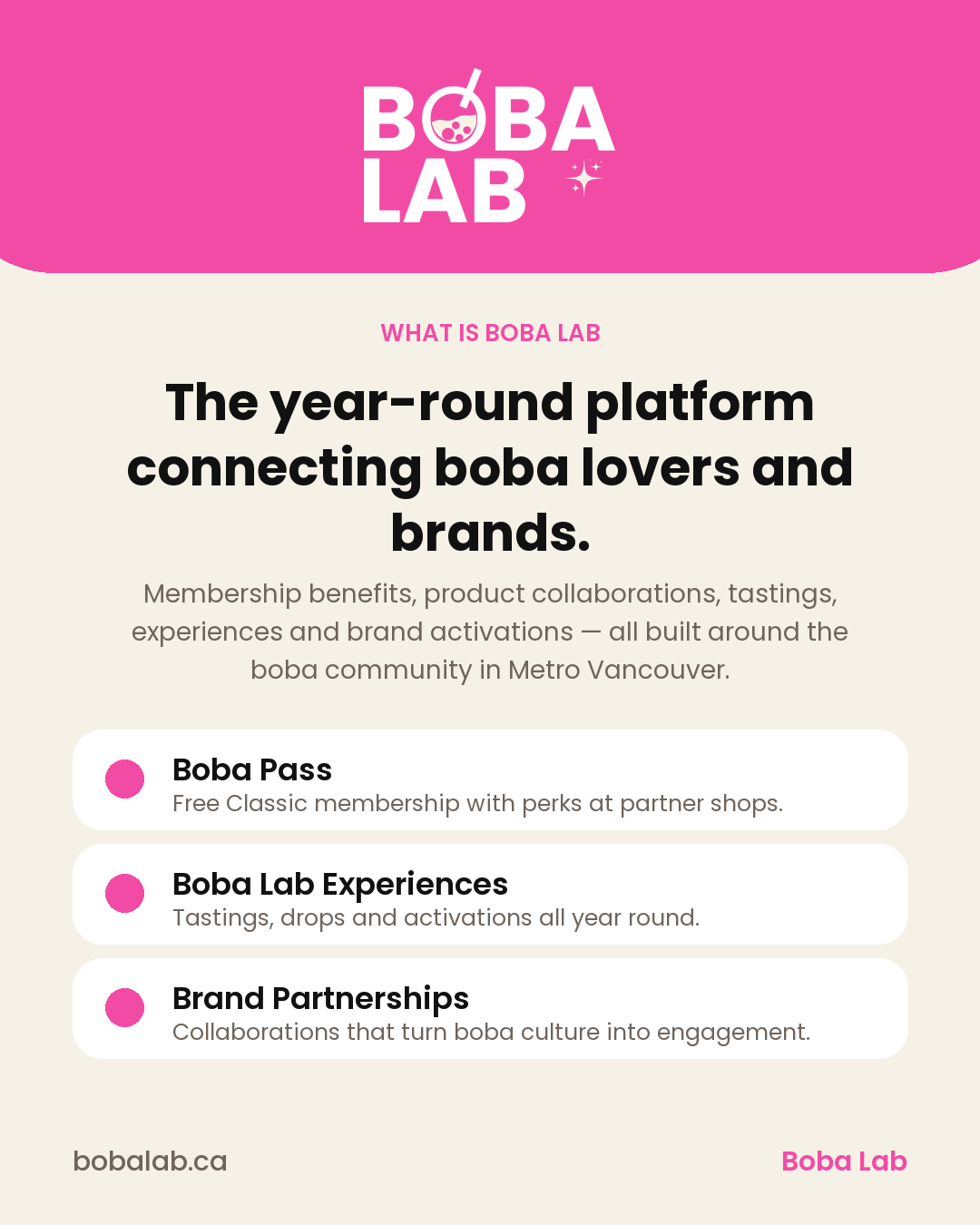 BOBA LAB

WHAT IS BOBA LAB

The year-round platform connecting boba lovers and brands.

Membership benefits, product collaborations, tastings, experiences and brand activations — all built around the boba community in Metro Vancouver.

Boba Pass
Free Classic membership with perks at partner shops.

Boba Lab Experiences
Tastings, drops and activations all year round.

Brand Partnerships
Collaborations that turn boba culture into engagement.

bobalab.ca

Boba Lab